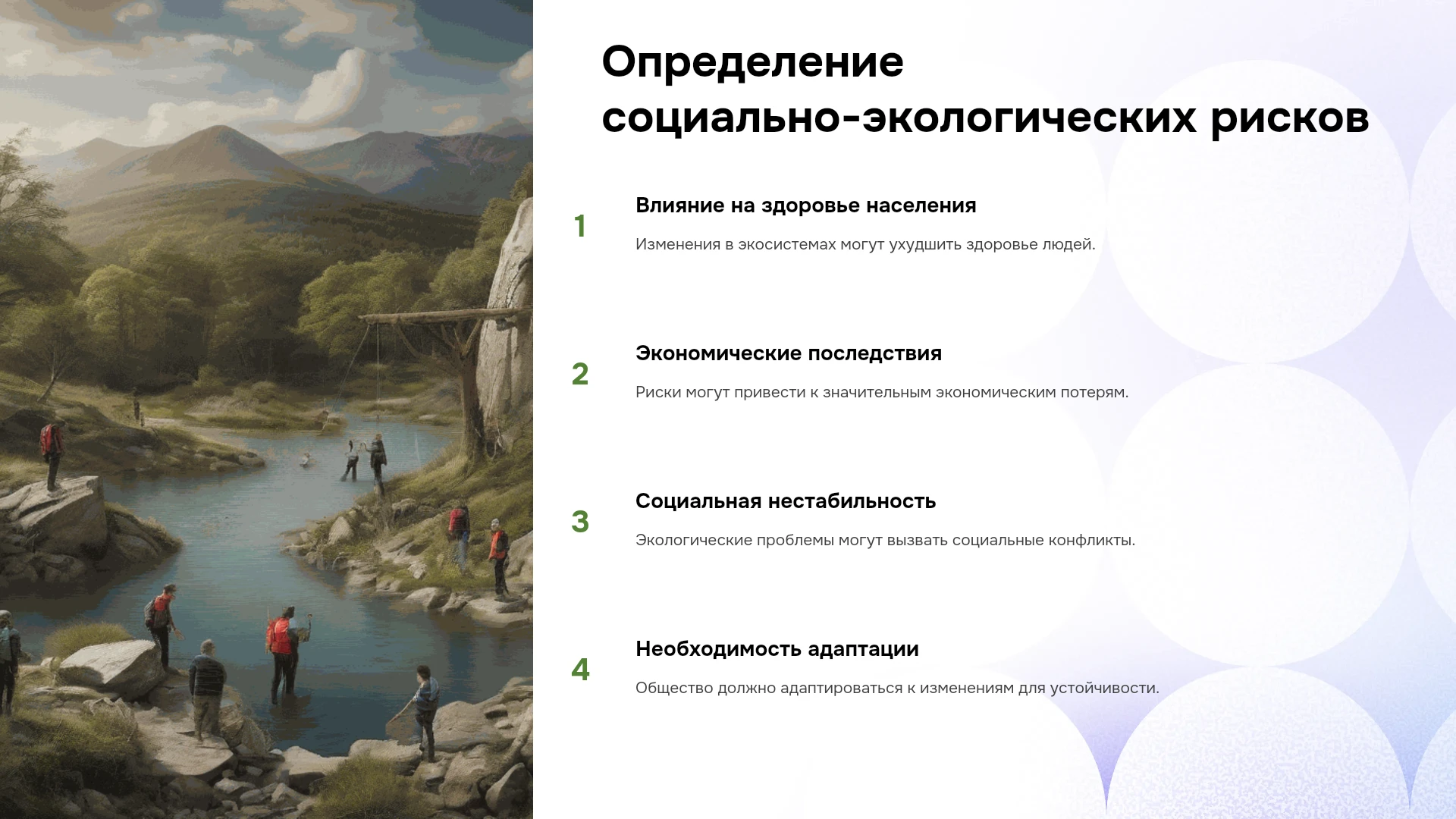 Определение социально-экологических рисков

1

Влияние на здоровье населения

Изменения в экосистемах могут ухудшить здоровье людей.

2

Экономические последствия

Риски могут привести к значительным экономическим потерям.

3

Социальная нестабильность

Экологические проблемы могут вызвать социальные конфликты.

4

Необходимость адаптации

Общество должно адаптироваться к изменениям для устойчивости.